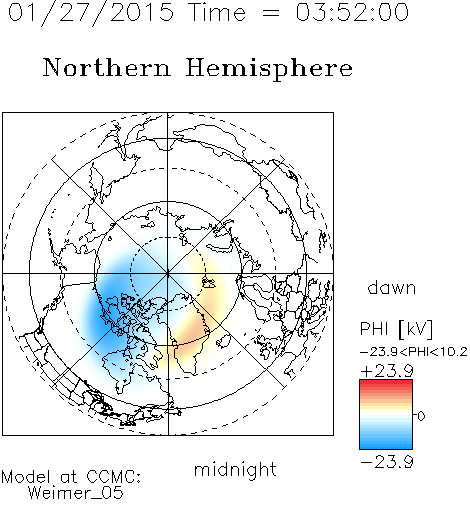 01/27/2015 Time = 03:52:00

Northern Hemisphere

dawn

PHI [kV]

−23.9<PHI<10.2

+23.9

0

−23.9

midnight

Model at CCMC:
Weimer_05